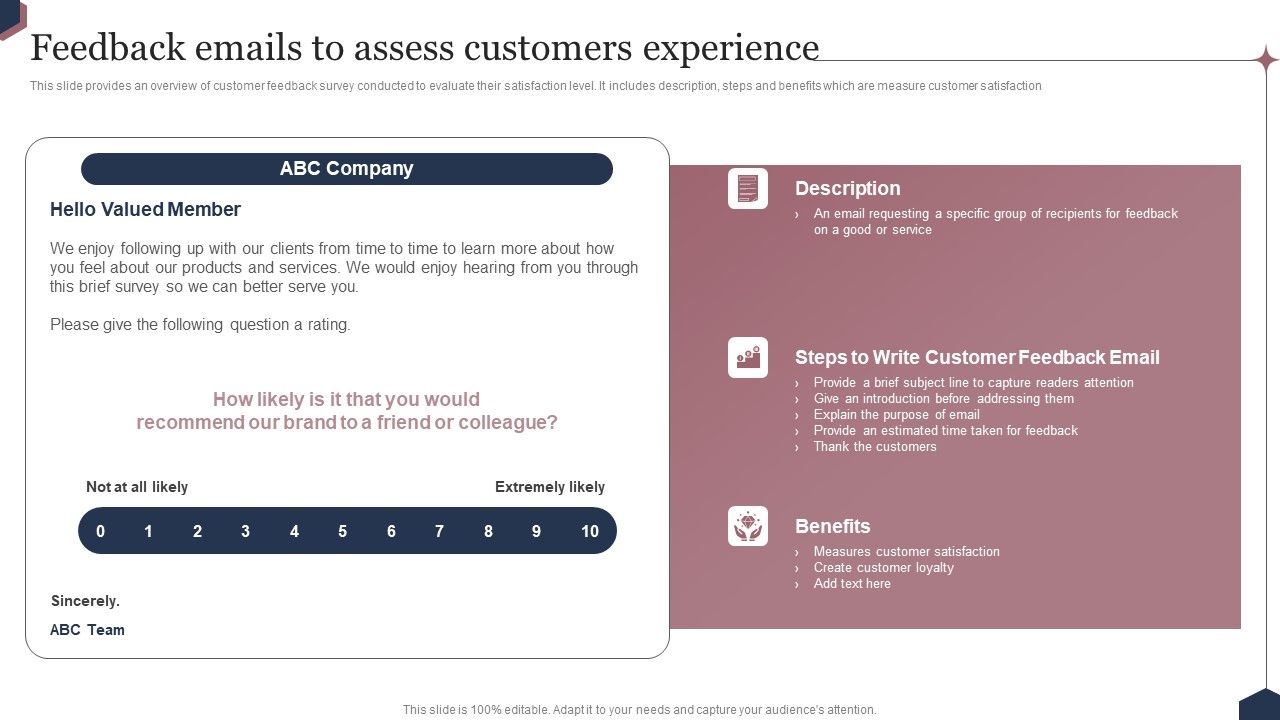 Feedback emails to assess customers experience

This slide provides an overview of customer feedback survey conducted to evaluate their satisfaction level. It includes description, steps and benefits which are measure customer satisfaction

ABC Company

Hello Valued Member

We enjoy following up with our clients from time to time to learn more about how you feel about our products and services. We would enjoy hearing from you through this brief survey so we can better serve you.

Please give the following question a rating.

How likely is it that you would recommend our brand to a friend or colleague?

Not at all likely

Extremely likely

0 1 2 3 4 5 6 7 8 9 10

Sincerely.

ABC Team

Description

› An email requesting a specific group of recipients for feedback on a good or service

Steps to Write Customer Feedback Email

› Provide a brief subject line to capture readers attention
› Give an introduction before addressing them
› Explain the purpose of email
› Provide an estimated time taken for feedback
› Thank the customers

Benefits

› Measures customer satisfaction
› Create customer loyalty
› Add text here

This slide is 100% editable. Adapt it to your needs and capture your audience's attention.